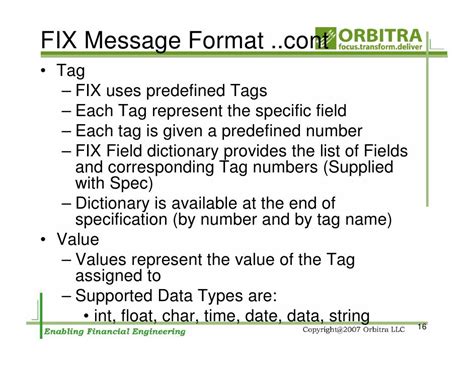 FIX Message Format ..cont

ORBITRA
focus.transform.deliver

• Tag
– FIX uses predefined Tags
– Each Tag represent the specific field
– Each tag is given a predefined number
– FIX Field dictionary provides the list of Fields and corresponding Tag numbers (Supplied with Spec)
– Dictionary is available at the end of specification (by number and by tag name)
• Value
– Values represent the value of the Tag assigned to
– Supported Data Types are:
• int, float, char, time, date, data, string

Enabling Financial Engineering

Copyright@2007 Orbitra LLC

16